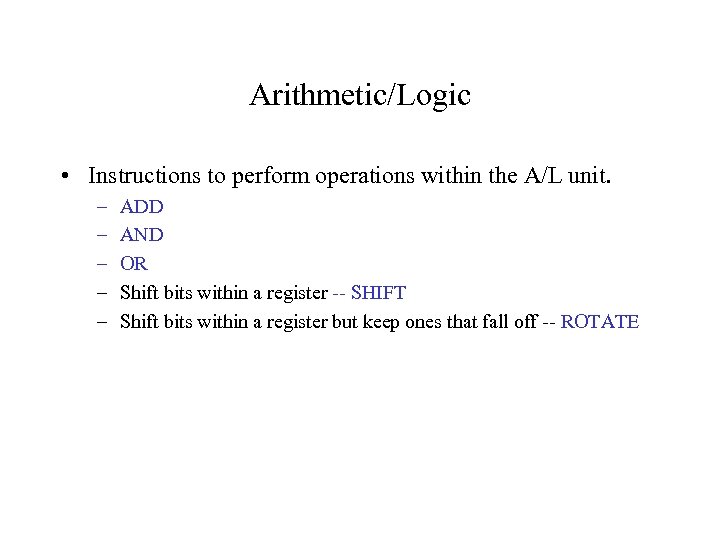 Arithmetic/Logic

• Instructions to perform operations within the A/L unit.
– ADD
– AND
– OR
– Shift bits within a register -- SHIFT
– Shift bits within a register but keep ones that fall off -- ROTATE